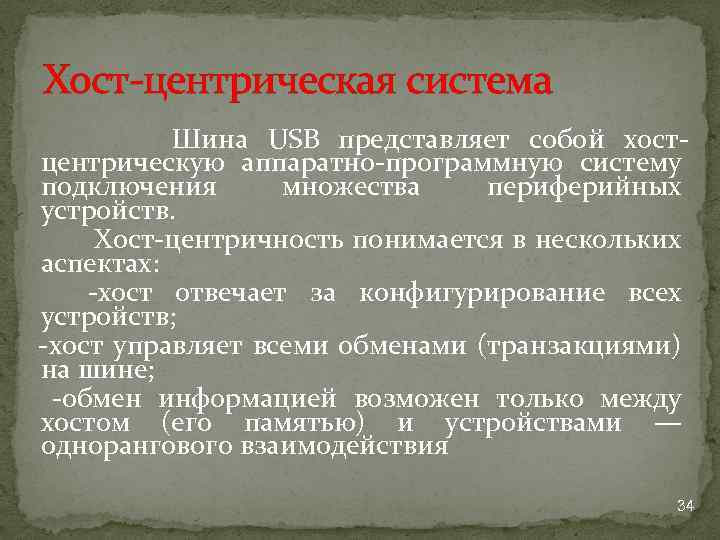 Хост-центрическая система

Шина USB представляет собой хост-центрическую аппаратно-программную систему подключения множества периферийных устройств.

Хост-центричность понимается в нескольких аспектах:

-хост отвечает за конфигурирование всех устройств;

-хост управляет всеми обменами (транзакциями) на шине;

-обмен информацией возможен только между хостом (его памятью) и устройствами — однорангового взаимодействия

34